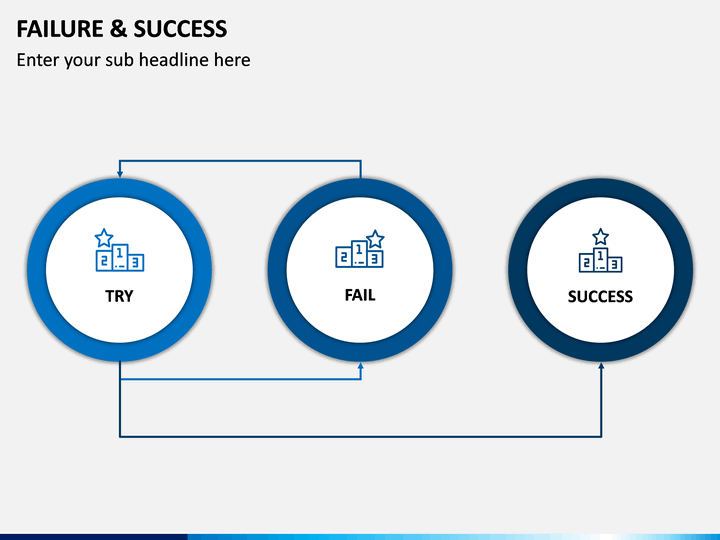 FAILURE & SUCCESS
Enter your sub headline here

2 1 3
TRY

2 1 3
FAIL

2 1 3
SUCCESS